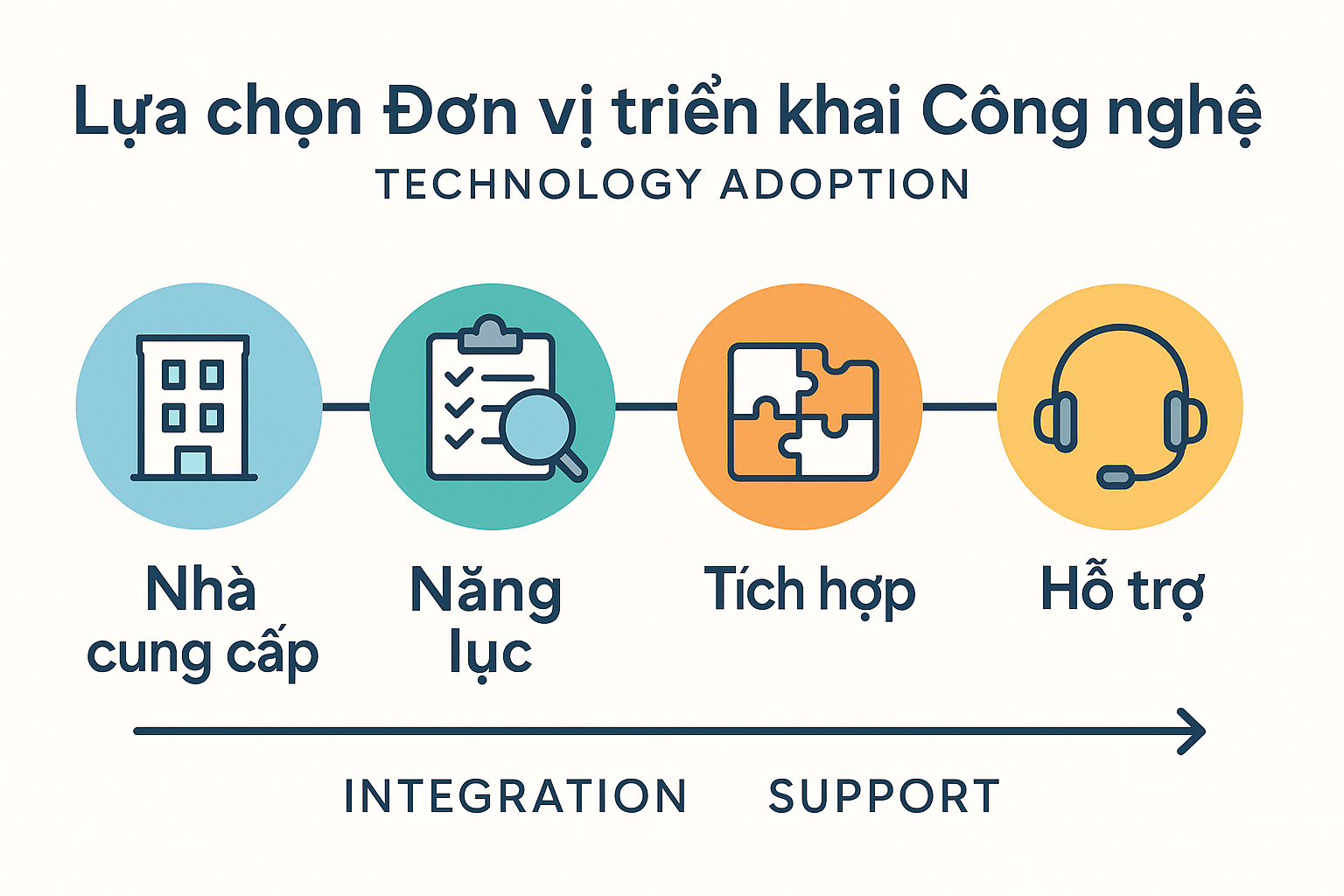 Lựa chọn Đơn vị triển khai Công nghệ
TECHNOLOGY ADOPTION

Nhà cung cấp

Năng lục

Tích hợp

Hỗ trợ

INTEGRATION SUPPORT